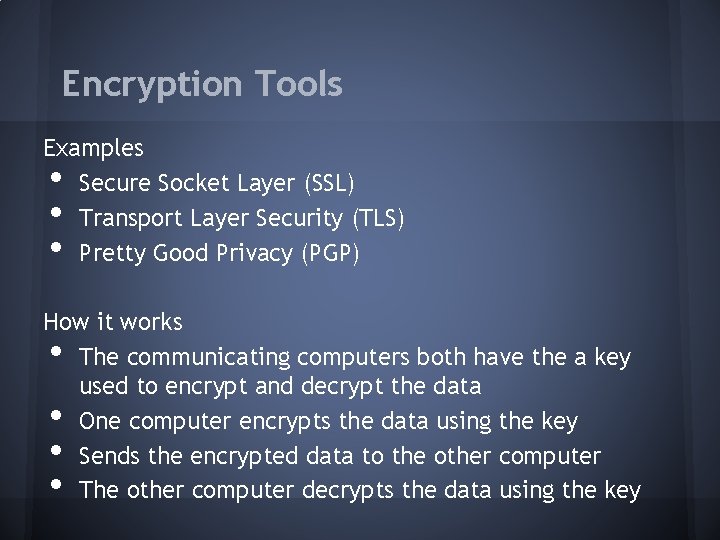 Encryption Tools

Examples

• Secure Socket Layer (SSL)
• Transport Layer Security (TLS)
• Pretty Good Privacy (PGP)

How it works

• The communicating computers both have the a key used to encrypt and decrypt the data
• One computer encrypts the data using the key
• Sends the encrypted data to the other computer
• The other computer decrypts the data using the key